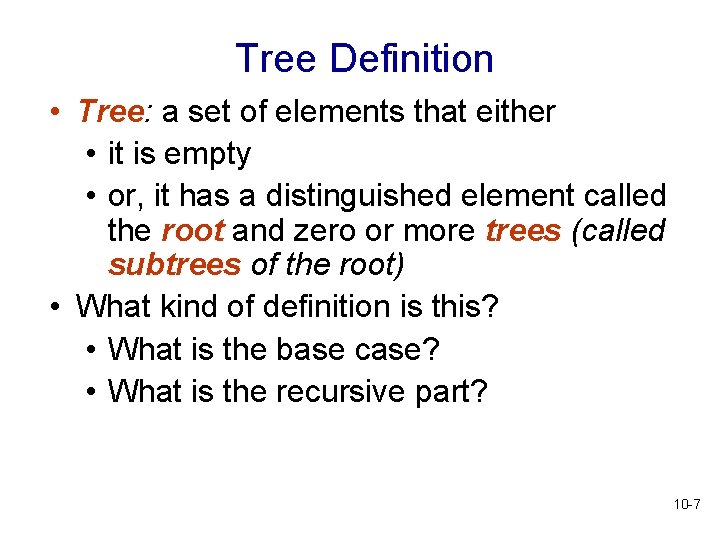 Tree Definition

• Tree: a set of elements that either
  • it is empty
  • or, it has a distinguished element called the root and zero or more trees (called subtrees of the root)
• What kind of definition is this?
  • What is the base case?
  • What is the recursive part?

10-7